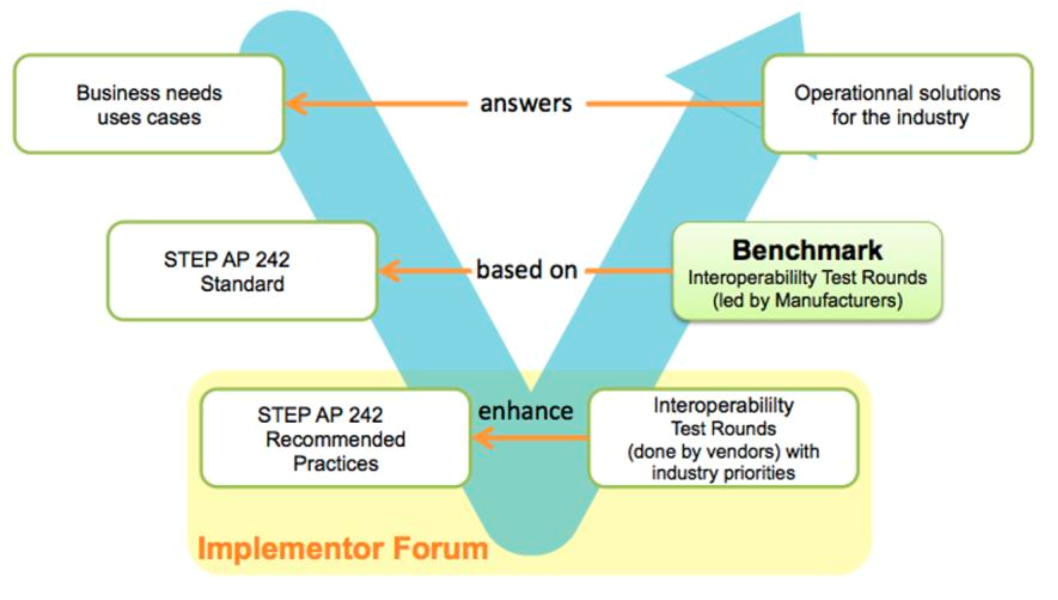 Business needs uses cases

answers

Operationnal solutions for the industry

STEP AP 242 Standard

based on

Benchmark
Interoperabililty Test Rounds (led by Manufacturers)

STEP AP 242 Recommended Practices

enhance

Interoperabililty Test Rounds (done by vendors) with industry priorities

Implementor Forum